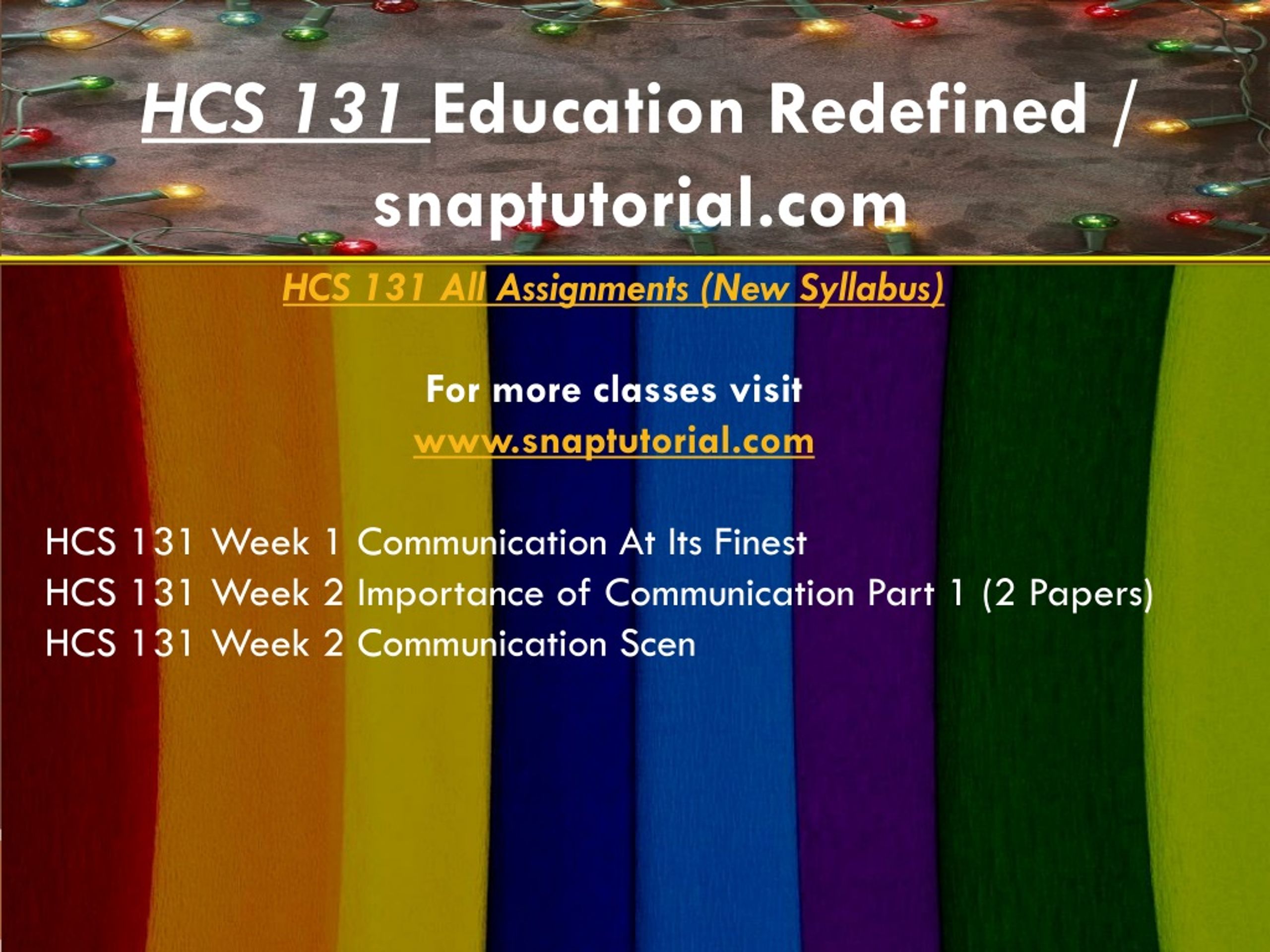 HCS 131 Education Redefined / snaptutorial.com

HCS 131 All Assignments (New Syllabus)

For more classes visit
www.snaptutorial.com

HCS 131 Week 1 Communication At Its Finest
HCS 131 Week 2 Importance of Communication Part 1 (2 Papers)
HCS 131 Week 2 Communication Scen